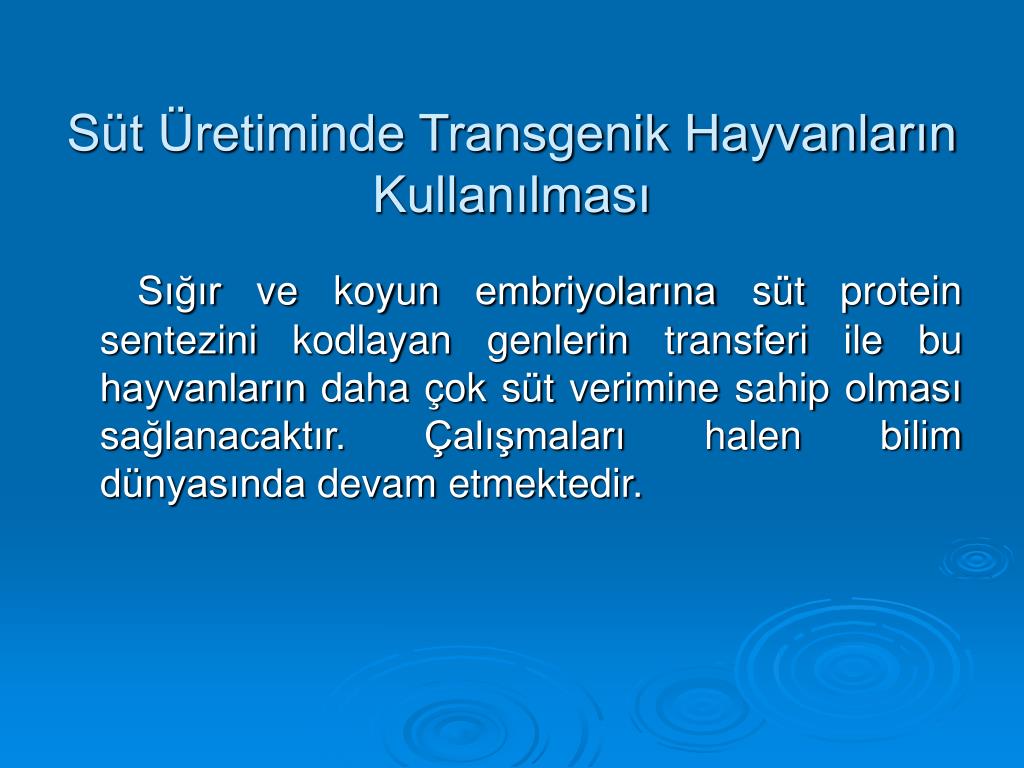 Süt Üretiminde Transgenik Hayvanların Kullanılması

Sığır ve koyun embriyolarına süt protein sentezini kodlayan genlerin transferi ile bu hayvanların daha çok süt verimine sahip olması sağlanacaktır. Çalışmaları halen bilim dünyasında devam etmektedir.